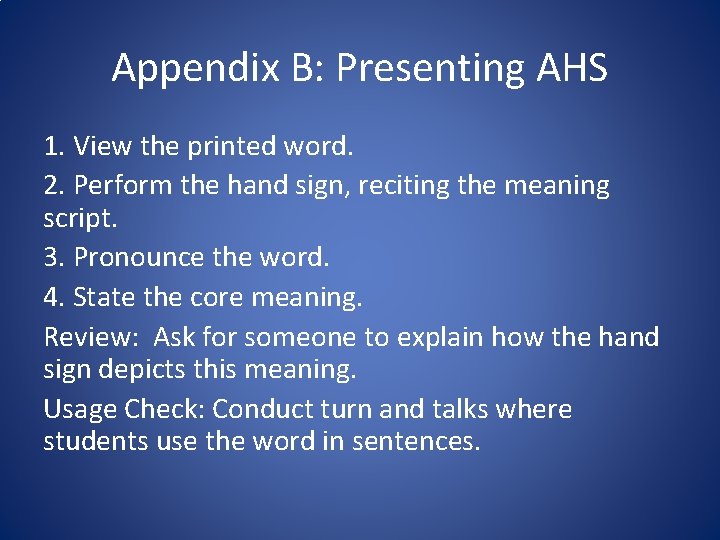 Appendix B: Presenting AHS

1. View the printed word.

2. Perform the hand sign, reciting the meaning script.

3. Pronounce the word.

4. State the core meaning.

Review:  Ask for someone to explain how the hand sign depicts this meaning.

Usage Check: Conduct turn and talks where students use the word in sentences.